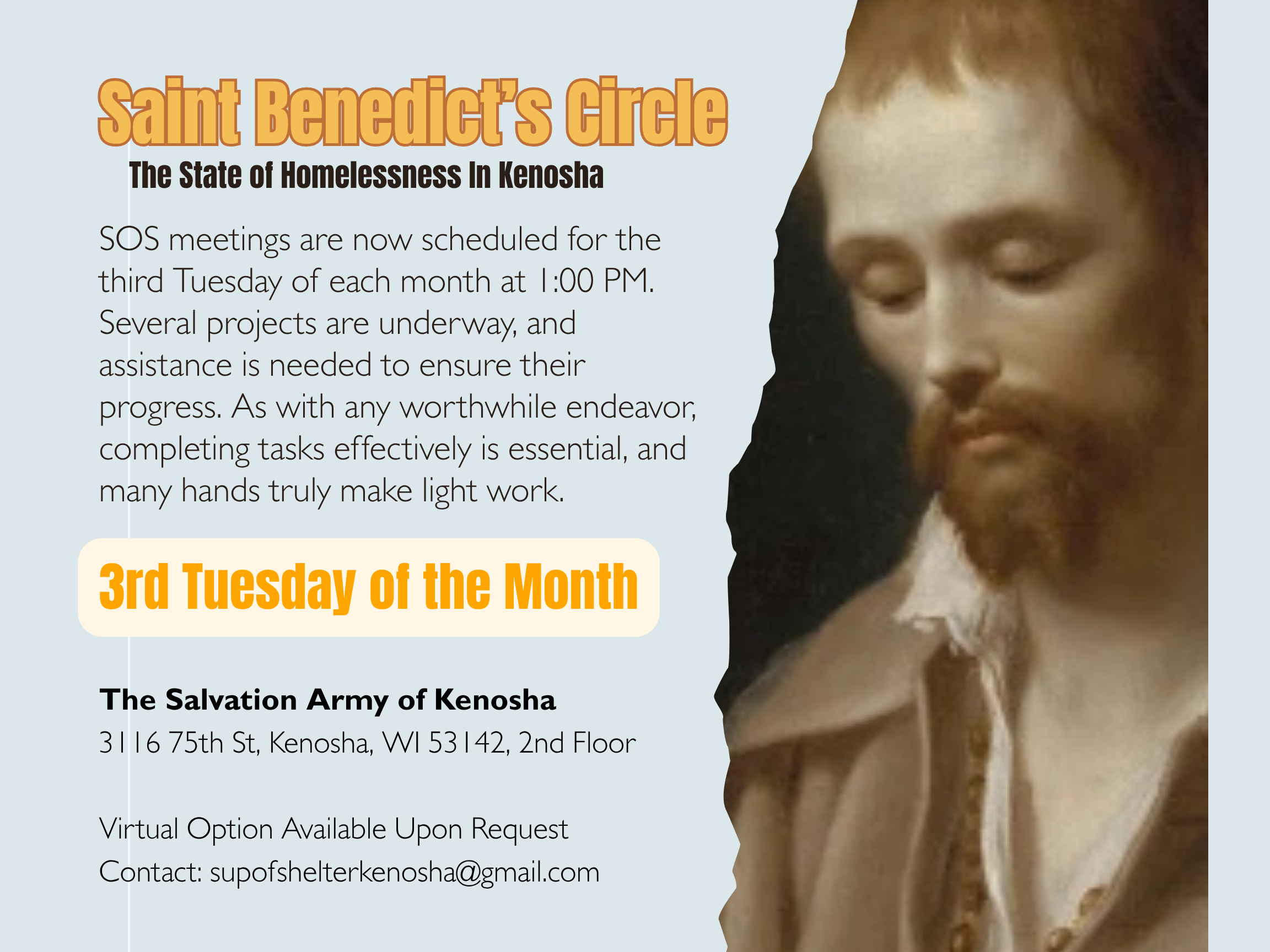 Saint Benedict's Circle
The State of Homelessness In Kenosha

SOS meetings are now scheduled for the third Tuesday of each month at 1:00 PM. Several projects are underway, and assistance is needed to ensure their progress. As with any worthwhile endeavor, completing tasks effectively is essential, and many hands truly make light work.

3rd Tuesday of the Month

The Salvation Army of Kenosha
3116 75th St, Kenosha, WI 53142, 2nd Floor

Virtual Option Available Upon Request
Contact: supofshelterkenosha@gmail.com